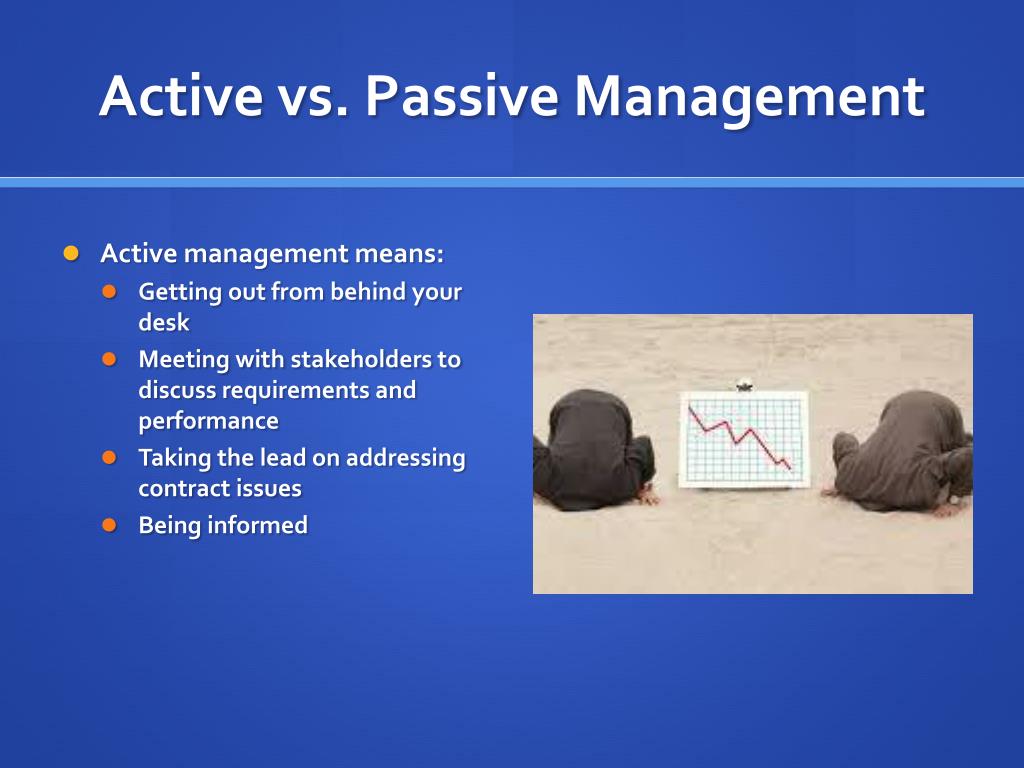 Active vs. Passive Management

- Active management means:
  - Getting out from behind your desk
  - Meeting with stakeholders to discuss requirements and performance
  - Taking the lead on addressing contract issues
  - Being informed